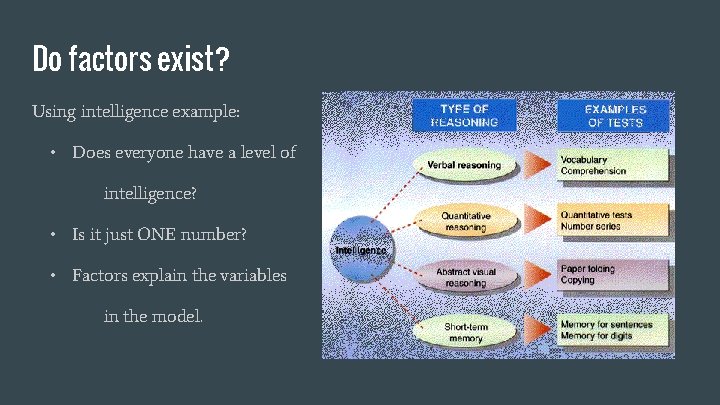 Do factors exist?

Using intelligence example:

• Does everyone have a level of intelligence?

• Is it just ONE number?

• Factors explain the variables in the model.

TYPE OF REASONING

EXAMPLES OF TESTS

Intelligence

Verbal reasoning

Vocabulary
Comprehension

Quantitative reasoning

Quantitative tests
Number series

Abstract visual reasoning

Paper folding
Copying

Short-term memory

Memory for sentences
Memory for digits